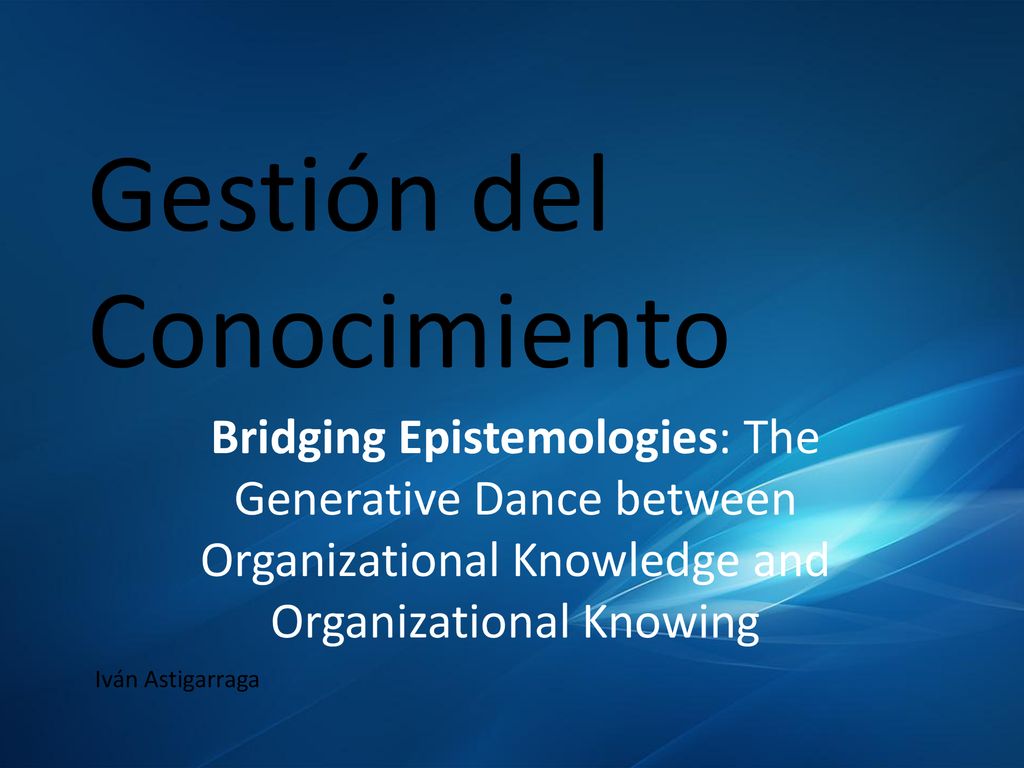 Gestión del Conocimiento

Bridging Epistemologies: The Generative Dance between Organizational Knowledge and Organizational Knowing

Iván Astigarraga